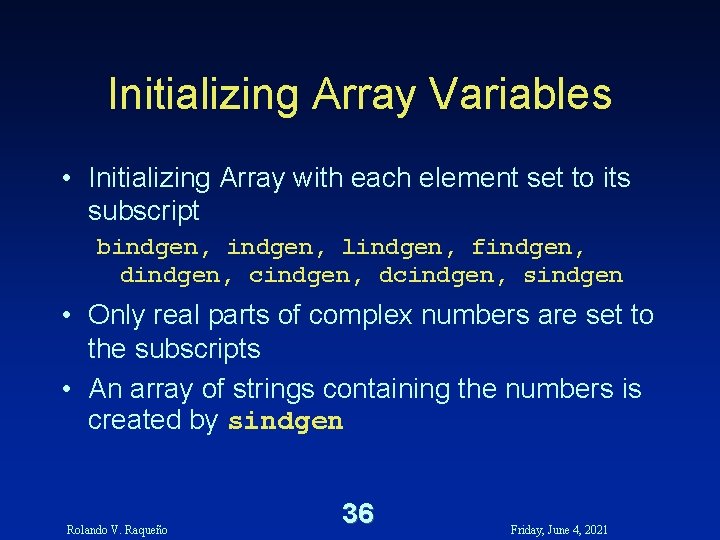 Initializing Array Variables

• Initializing Array with each element set to its subscript

bindgen, indgen, lindgen, findgen, dindgen, cindgen, dcindgen, sindgen

• Only real parts of complex numbers are set to the subscripts

• An array of strings containing the numbers is created by sindgen

Rolando V. Raqueño

36

Friday, June 4, 2021